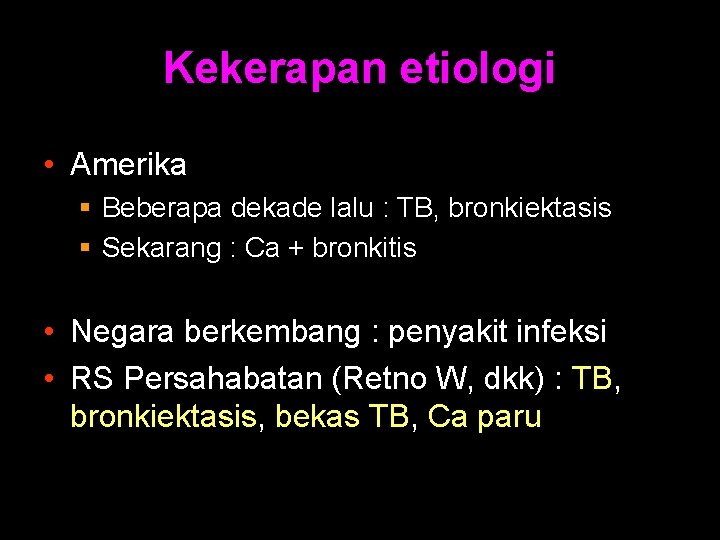 Kekerapan etiologi

• Amerika
  ▪ Beberapa dekade lalu : TB, bronkiektasis
  ▪ Sekarang : Ca + bronkitis

• Negara berkembang : penyakit infeksi
• RS Persahabatan (Retno W, dkk) : TB, bronkiektasis, bekas TB, Ca paru